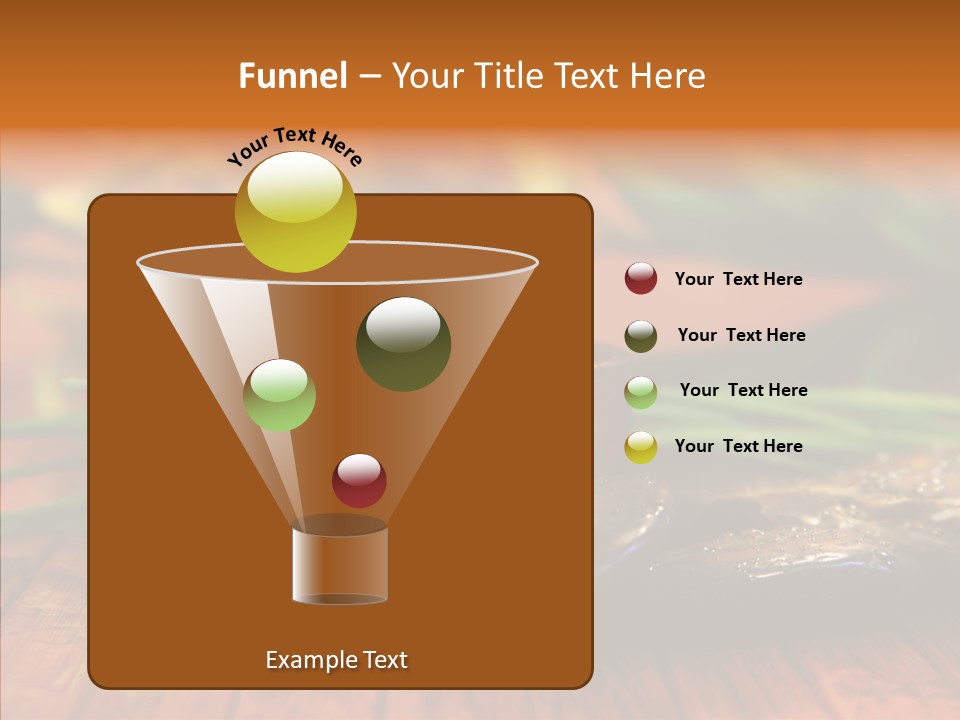 Funnel – Your Title Text Here

Your Text Here

Your Text Here

Your Text Here

Your Text Here

Your Text Here

Example Text